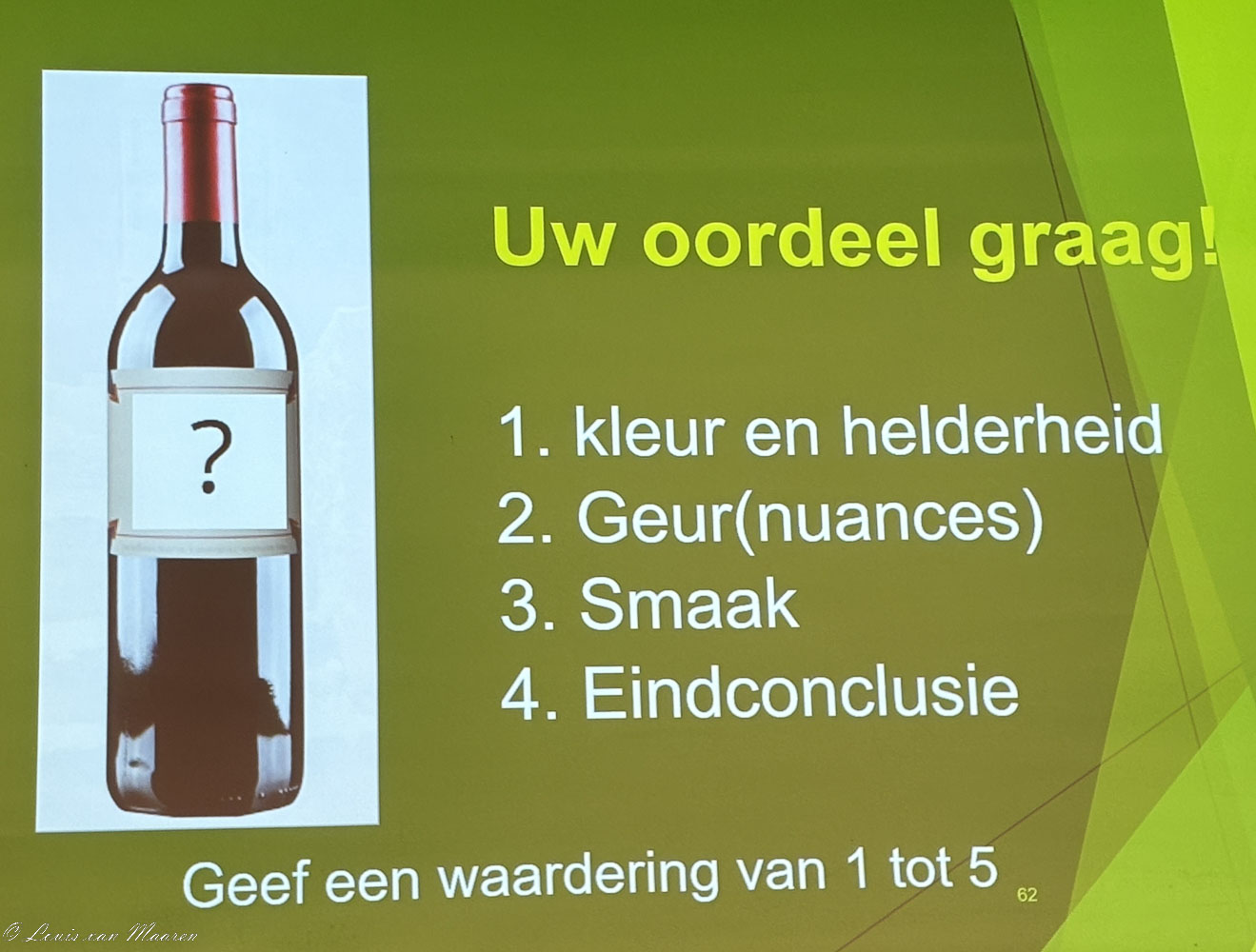 ?

Uw oordeel graag!

1. kleur en helderheid
2. Geur(nuances)
3. Smaak
4. Eindconclusie

Geef een waardering van 1 tot 5

62

© Louis van Maaren